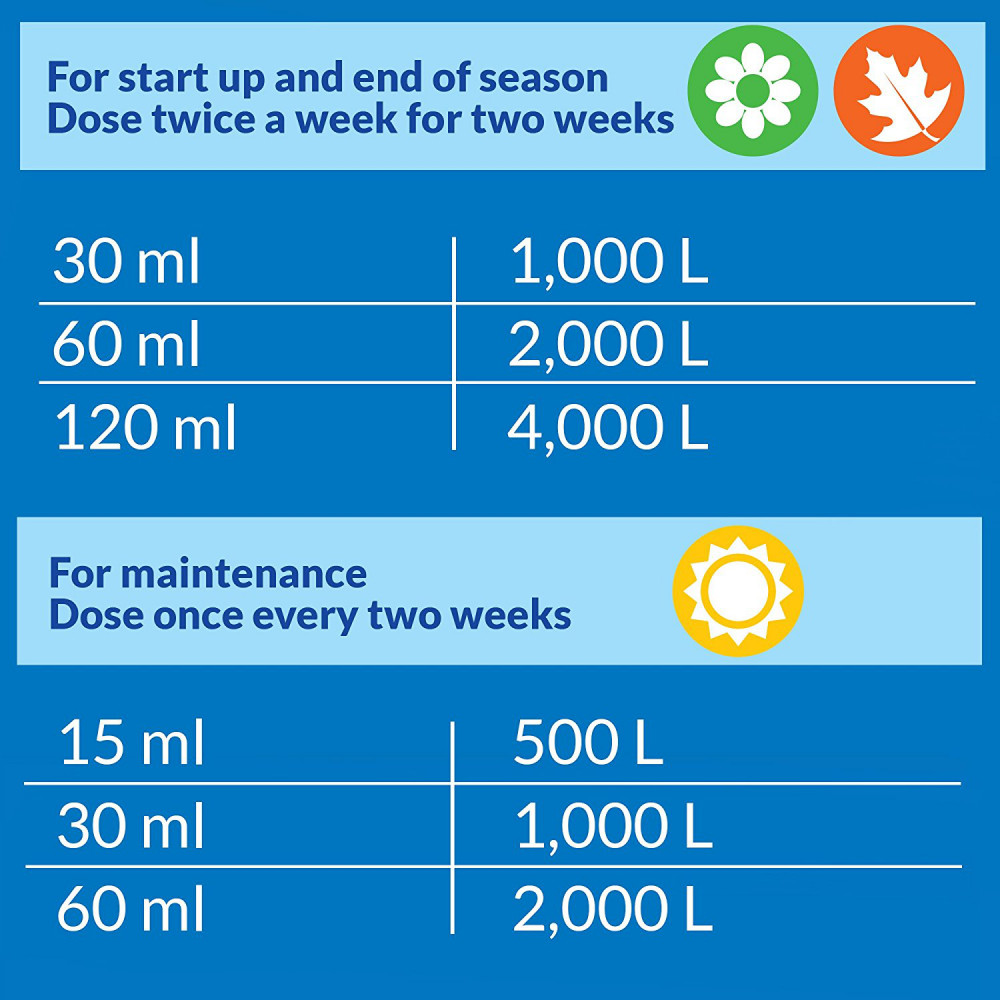 For start up and end of season
Dose twice a week for two weeks

| | |
|---|---|
| 30 ml | 1,000 L |
| 60 ml | 2,000 L |
| 120 ml | 4,000 L |

For maintenance
Dose once every two weeks

| | |
|---|---|
| 15 ml | 500 L |
| 30 ml | 1,000 L |
| 60 ml | 2,000 L |